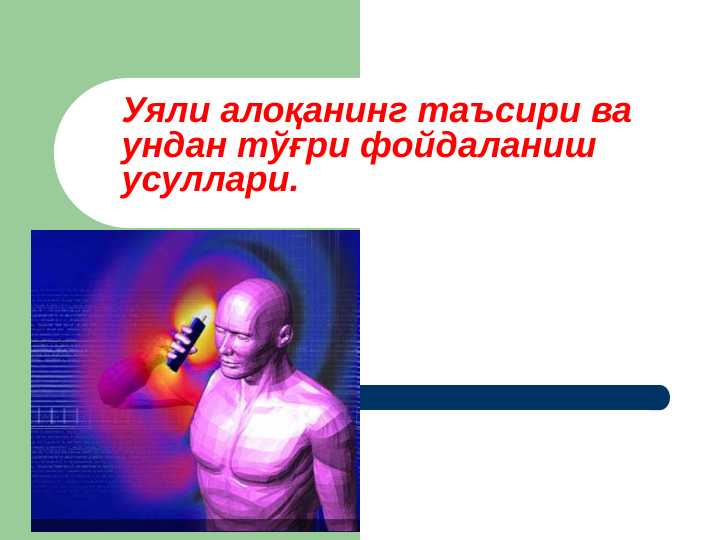 Уяли алоқанинг таъсири ва ундан тўғри фойдаланиш усуллари.